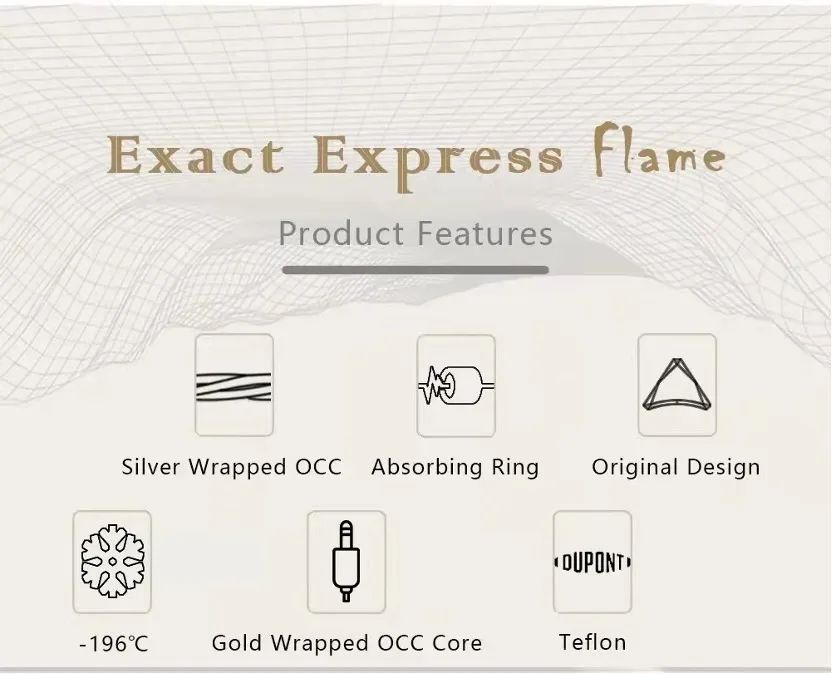 Exact Express Flame

Product Features

Silver Wrapped OCC

Absorbing Ring

Original Design

-196℃

Gold Wrapped OCC Core

DUPONT

Teflon